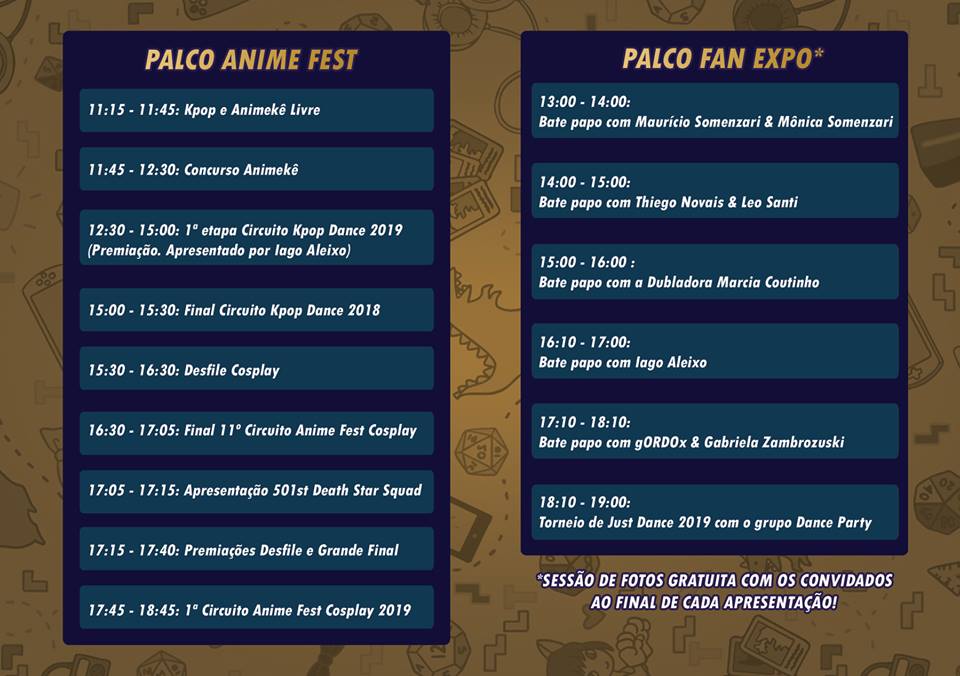 PALCO ANIME FEST

11:15 - 11:45: Kpop e Animekê Livre

11:45 - 12:30: Concurso Animekê

12:30 - 15:00: 1ª etapa Circuito Kpop Dance 2019 (Premiação. Apresentado por Iago Aleixo)

15:00 - 15:30: Final Circuito Kpop Dance 2018

15:30 - 16:30: Desfile Cosplay

16:30 - 17:05: Final 11º Circuito Anime Fest Cosplay

17:05 - 17:15: Apresentação 501st Death Star Squad

17:15 - 17:40: Premiações Desfile e Grande Final

17:45 - 18:45: 1º Circuito Anime Fest Cosplay 2019

PALCO FAN EXPO*

13:00 - 14:00:
Bate papo com Maurício Somenzari & Mônica Somenzari

14:00 - 15:00:
Bate papo com Thiego Novais & Leo Santi

15:00 - 16:00 :
Bate papo com a Dubladora Marcia Coutinho

16:10 - 17:00:
Bate papo com Iago Aleixo

17:10 - 18:10:
Bate papo com gORDOx & Gabriela Zambrozuski

18:10 - 19:00:
Torneio de Just Dance 2019 com o grupo Dance Party

*SESSÃO DE FOTOS GRATUITA COM OS CONVIDADOS AO FINAL DE CADA APRESENTAÇÃO!